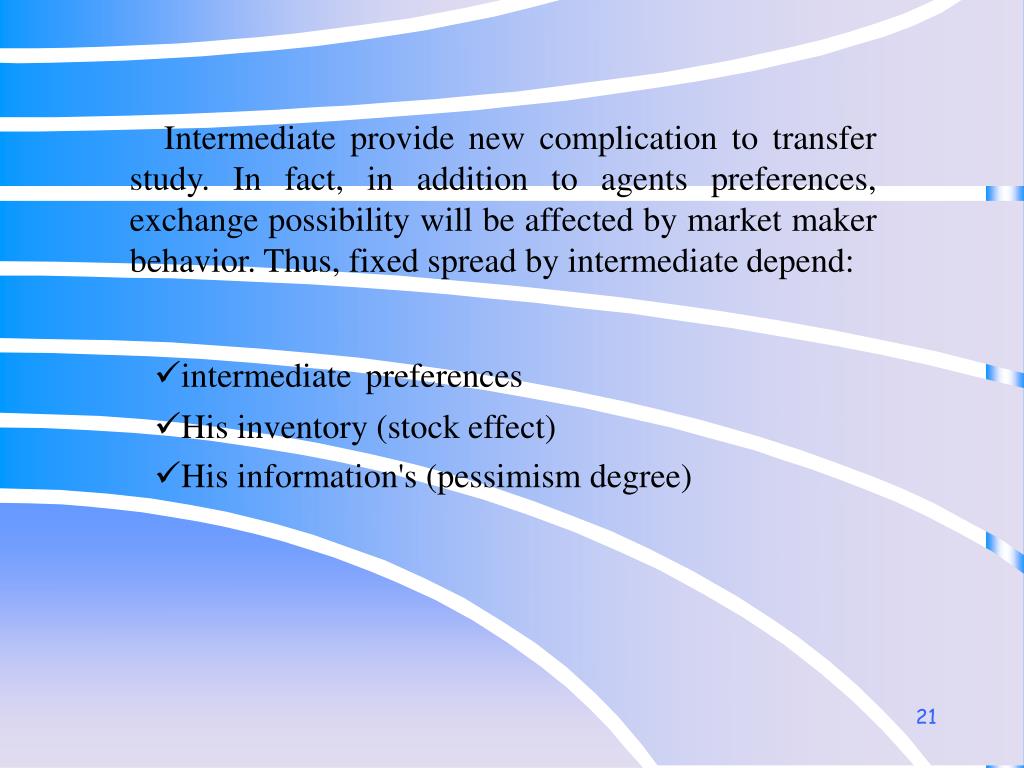 Intermediate provide new complication to transfer study. In fact, in addition to agents preferences, exchange possibility will be affected by market maker behavior. Thus, fixed spread by intermediate depend:

✓intermediate preferences
✓His inventory (stock effect)
✓His information's (pessimism degree)

21